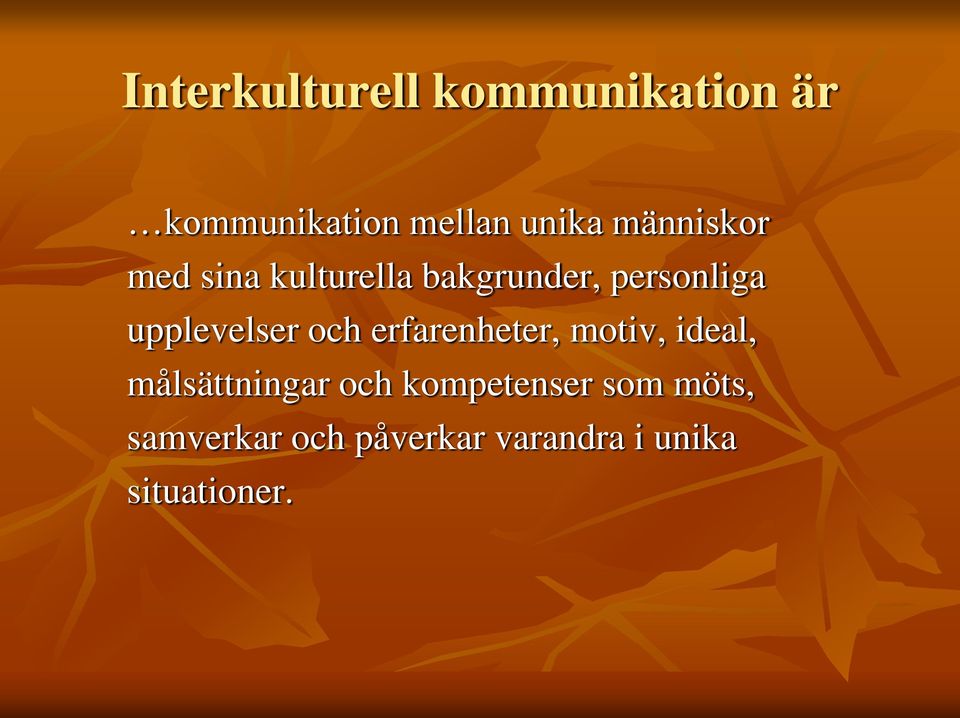 Interkulturell kommunikation är

…kommunikation mellan unika människor med sina kulturella bakgrunder, personliga upplevelser och erfarenheter, motiv, ideal, målsättningar och kompetenser som möts, samverkar och påverkar varandra i unika situationer.